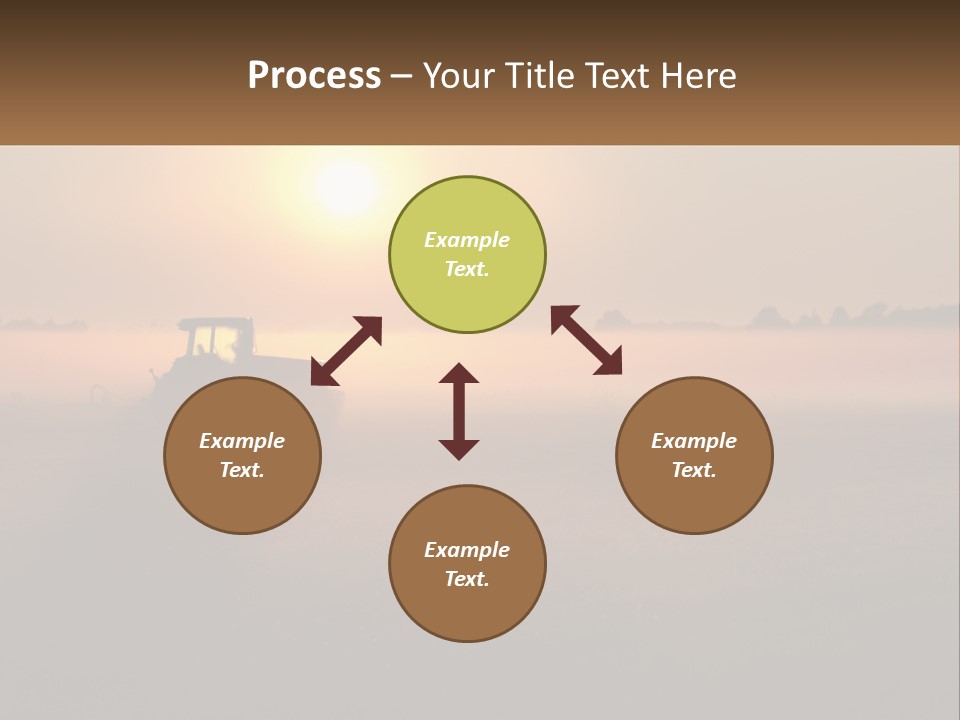 Process – Your Title Text Here

Example Text.

Example Text.

Example Text.

Example Text.